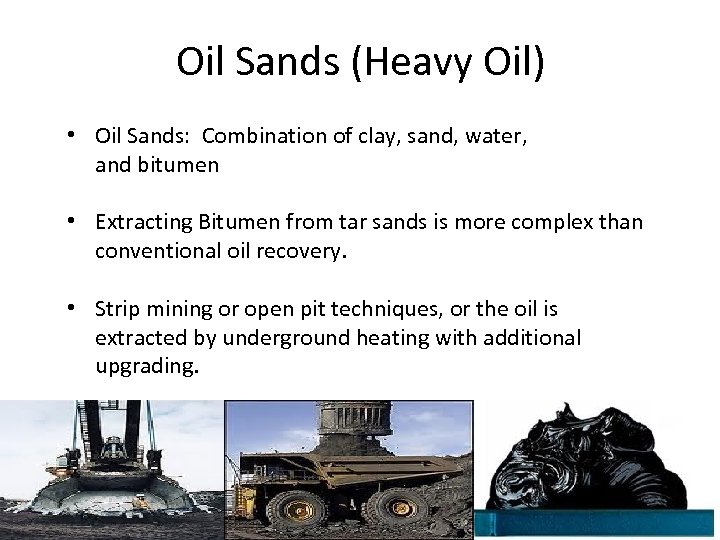 Oil Sands (Heavy Oil)

• Oil Sands: Combination of clay, sand, water, and bitumen

• Extracting Bitumen from tar sands is more complex than conventional oil recovery.

• Strip mining or open pit techniques, or the oil is extracted by underground heating with additional upgrading.